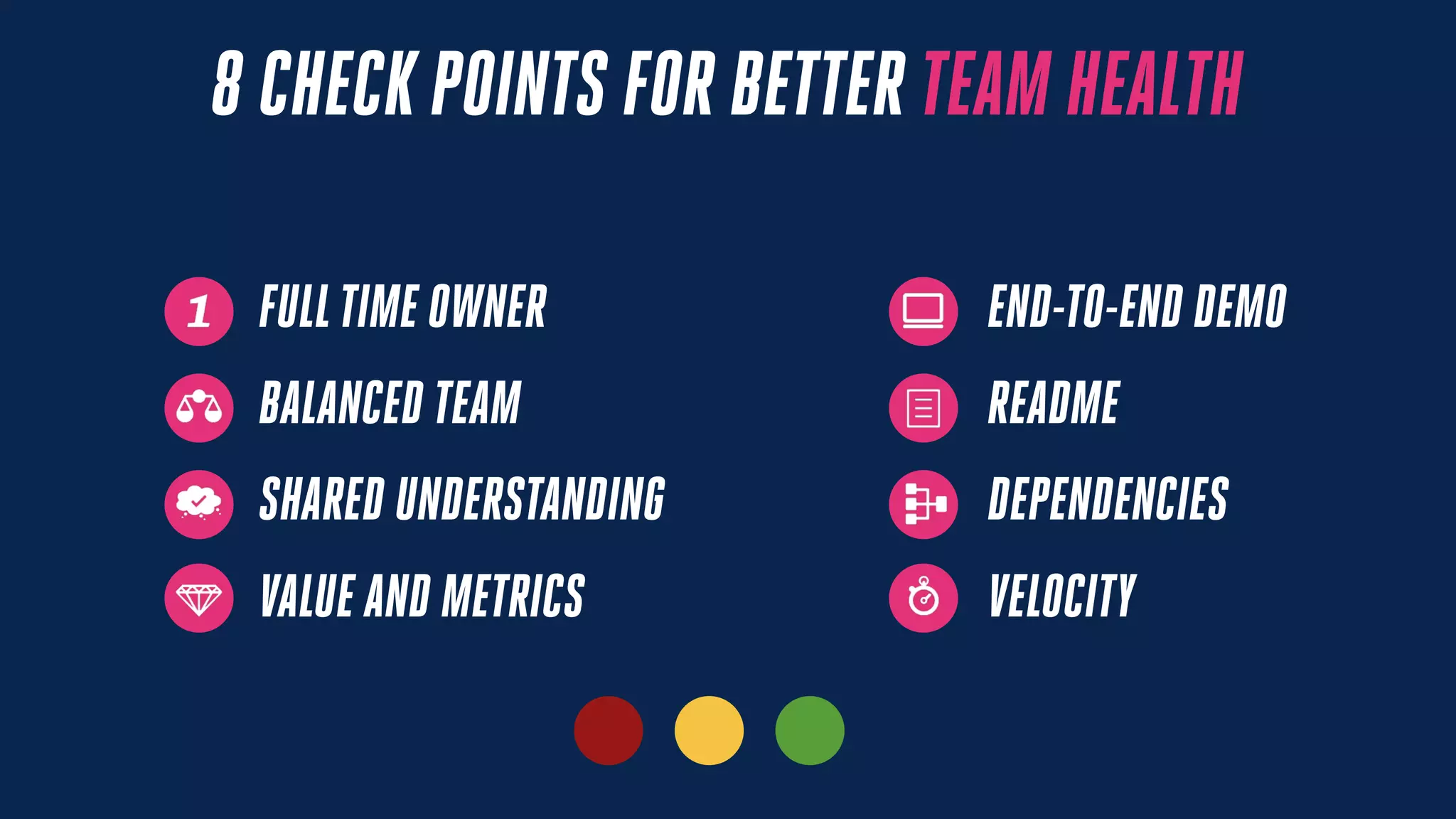 8 CHECK POINTS FOR BETTER TEAM HEALTH

1 FULL TIME OWNER

BALANCED TEAM

SHARED UNDERSTANDING

VALUE AND METRICS

END-TO-END DEMO

README

DEPENDENCIES

VELOCITY